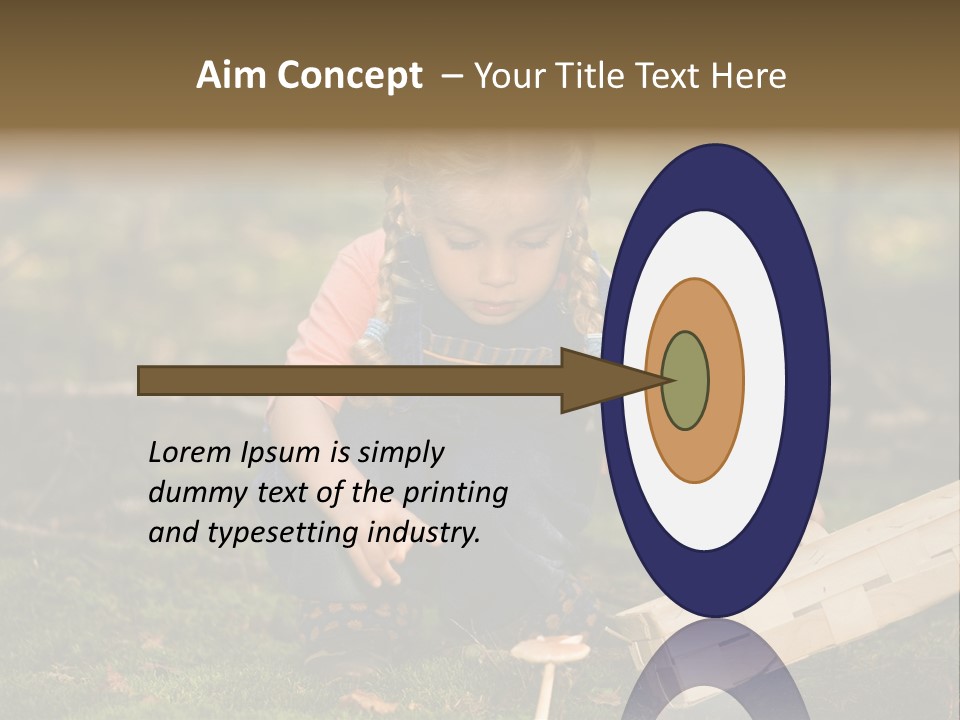 Aim Concept – Your Title Text Here

Lorem Ipsum is simply dummy text of the printing and typesetting industry.